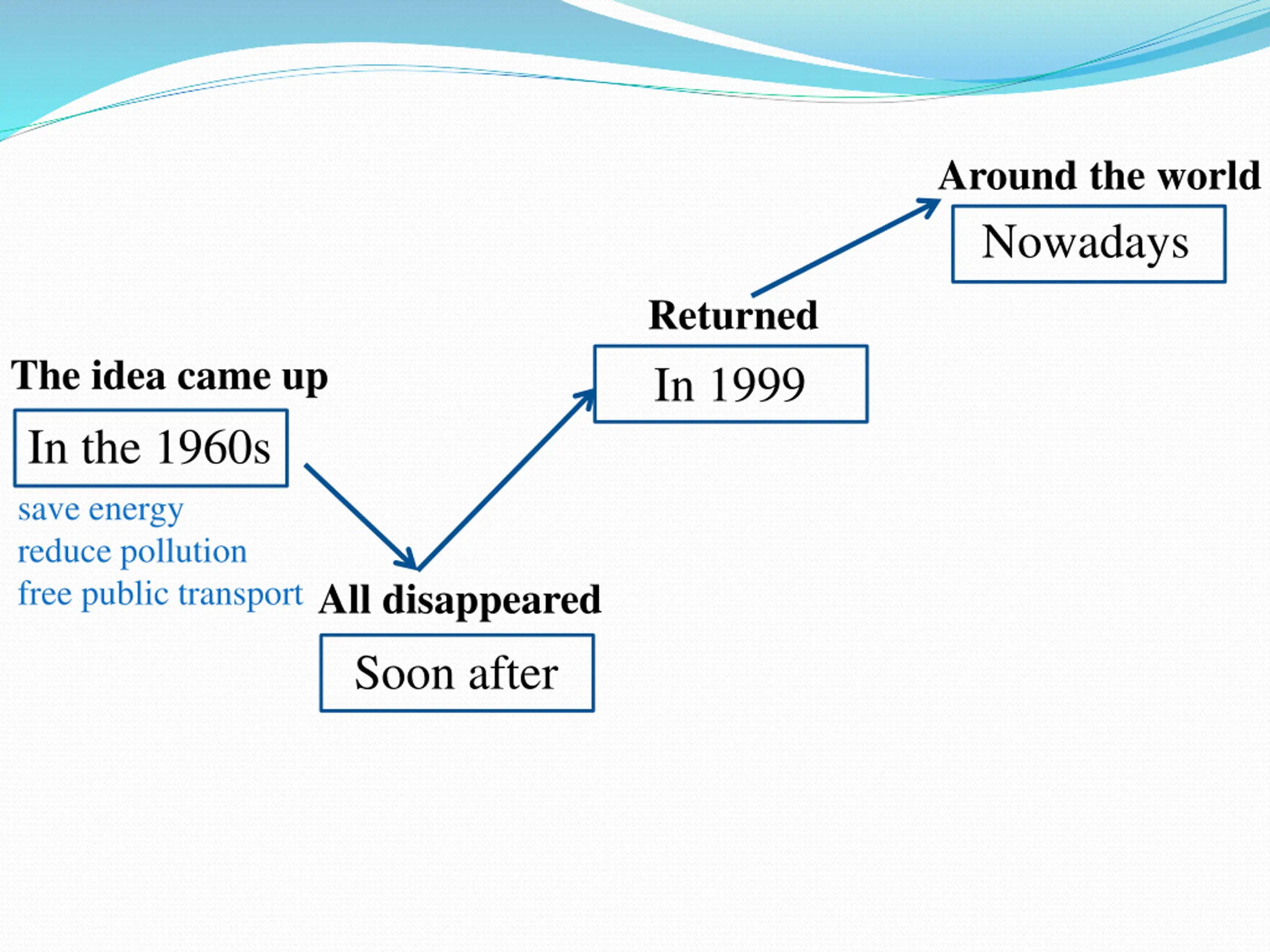 The idea came up

In the 1960s

save energy
reduce pollution
free public transport

All disappeared

Soon after

Returned

In 1999

Around the world

Nowadays